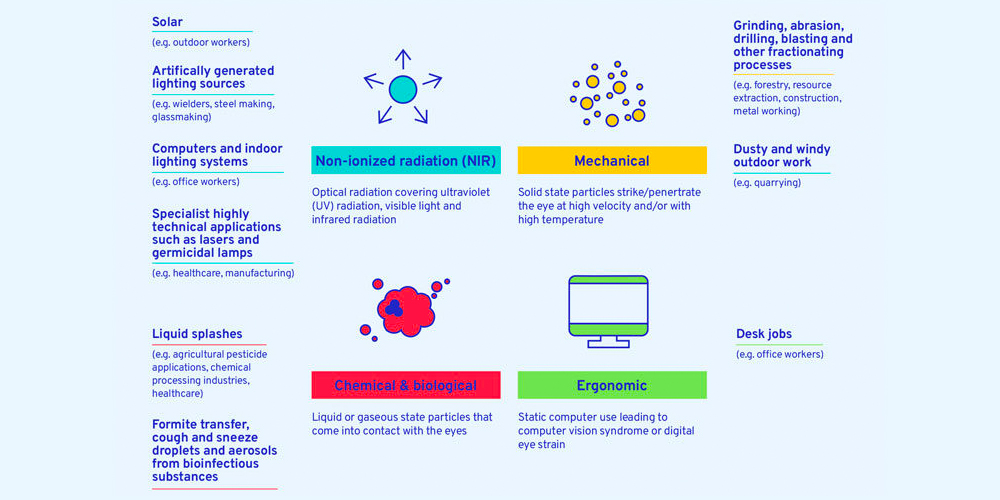 Solar
(e.g. outdoor workers)

Artifically generated lighting sources
(e.g. wielders, steel making, glassmaking)

Computers and indoor lighting systems
(e.g. office workers)

Specialist highly technical applications such as lasers and germicidal lamps
(e.g. healthcare, manufacturing)

Non-ionized radiation (NIR)
Optical radiation covering ultraviolet (UV) radiation, visible light and infrared radiation

Mechanical
Solid state particles strike/penertrate the eye at high velocity and/or with high temperature

Grinding, abrasion, drilling, blasting and other fractionating processes
(e.g. forestry, resource extraction, construction, metal working)

Dusty and windy outdoor work
(e.g. quarrying)

Liquid splashes
(e.g. agricultural pesticide applications, chemical processing industries, healthcare)

Formite transfer, cough and sneeze droplets and aerosols from bioinfectious substances

Chemical & biological
Liquid or gaseous state particles that come into contact with the eyes

Ergonomic
Static computer use leading to computer vision syndrome or digital eye strain

Desk jobs
(e.g. office workers)